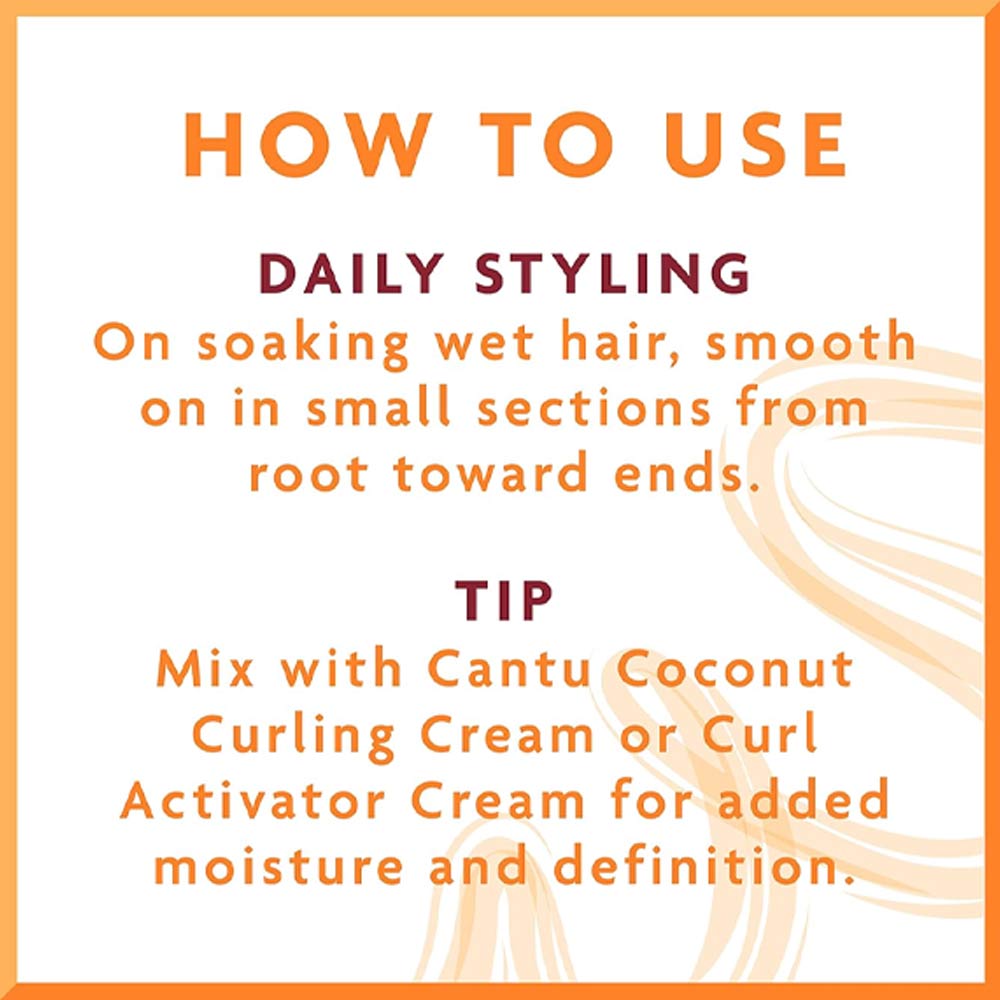 HOW TO USE

DAILY STYLING
On soaking wet hair, smooth on in small sections from root toward ends.

TIP
Mix with Cantu Coconut Curling Cream or Curl Activator Cream for added moisture and definition.